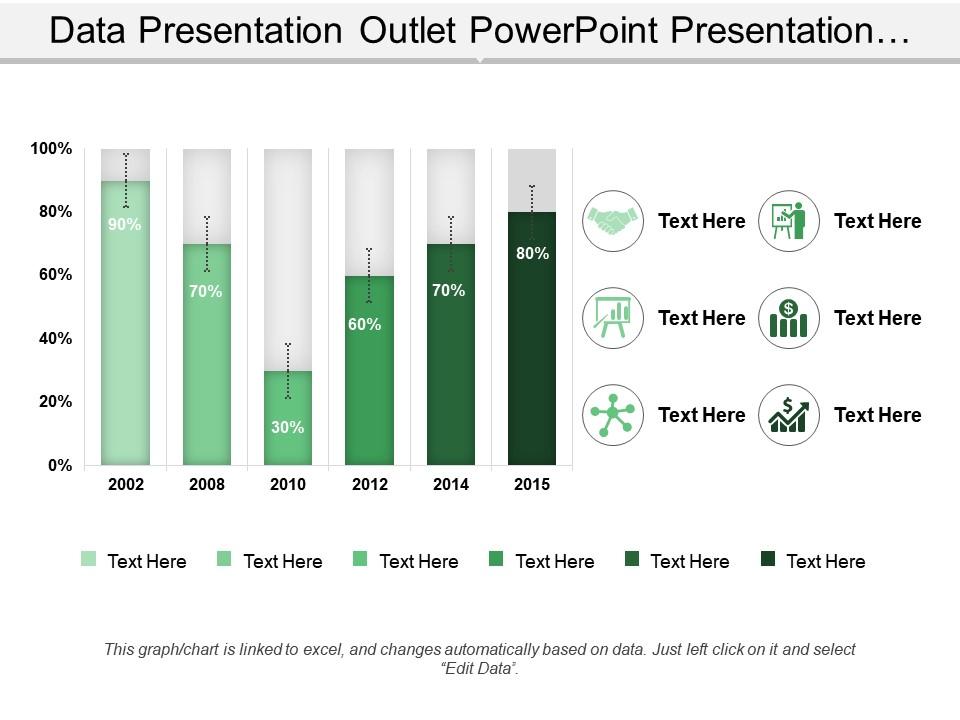 Data Presentation Outlet PowerPoint Presentation…

100%
80%
60%
40%
20%
0%

90%
70%
30%
60%
70%
80%

2002
2008
2010
2012
2014
2015

Text Here
Text Here
Text Here
Text Here
Text Here
Text Here

Text Here
Text Here
Text Here
Text Here
Text Here
Text Here

This graph/chart is linked to excel, and changes automatically based on data. Just left click on it and select "Edit Data".